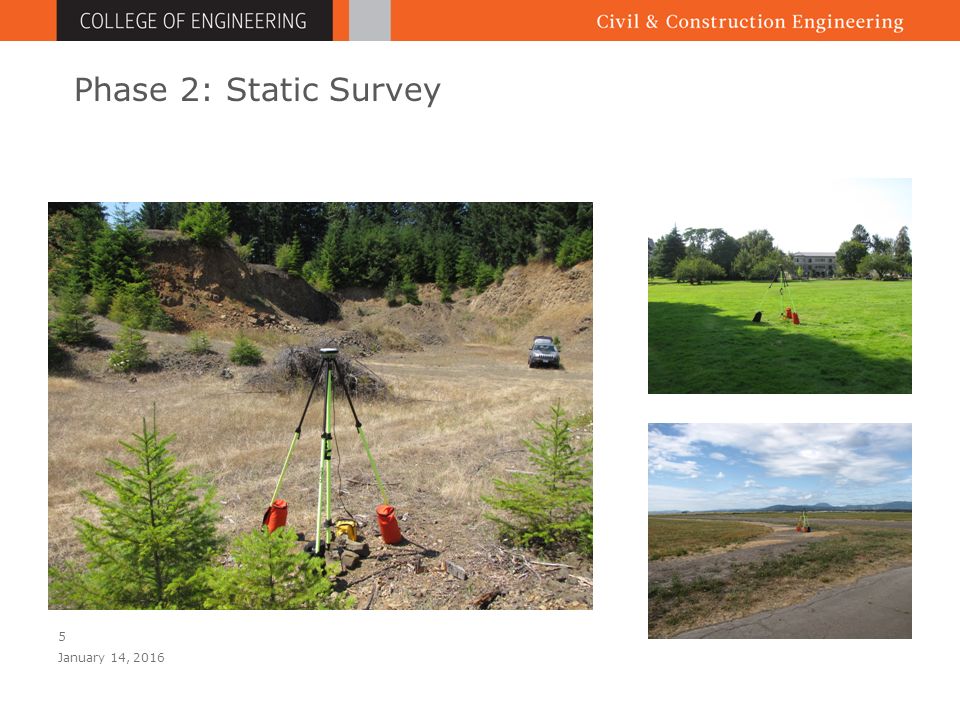 COLLEGE OF ENGINEERING

Civil & Construction Engineering

Phase 2: Static Survey

5

January 14, 2016